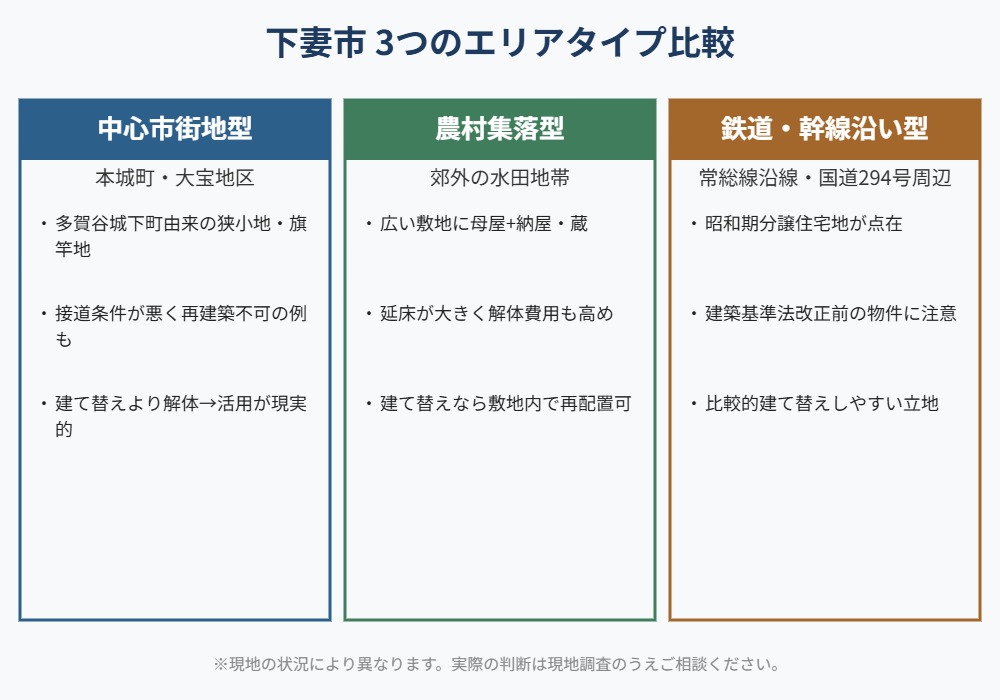 下妻市 3つのエリアタイプ比較

中心市街地型

本城町・大宝地区

・多賀谷城下町由来の狭小地・旗竿地

・接道条件が悪く再建築不可の例も

・建て替えより解体→活用が現実的

農村集落型

郊外の水田地帯

・広い敷地に母屋+納屋・蔵

・延床が大きく解体費用も高め

・建て替えなら敷地内で再配置可

鉄道・幹線沿い型

常総線沿線・国道294号周辺

・昭和期分譲住宅地が点在

・建築基準法改正前の物件に注意

・比較的建て替えしやすい立地

※現地の状況により異なります。実際の判断は現地調査のうえご相談ください。